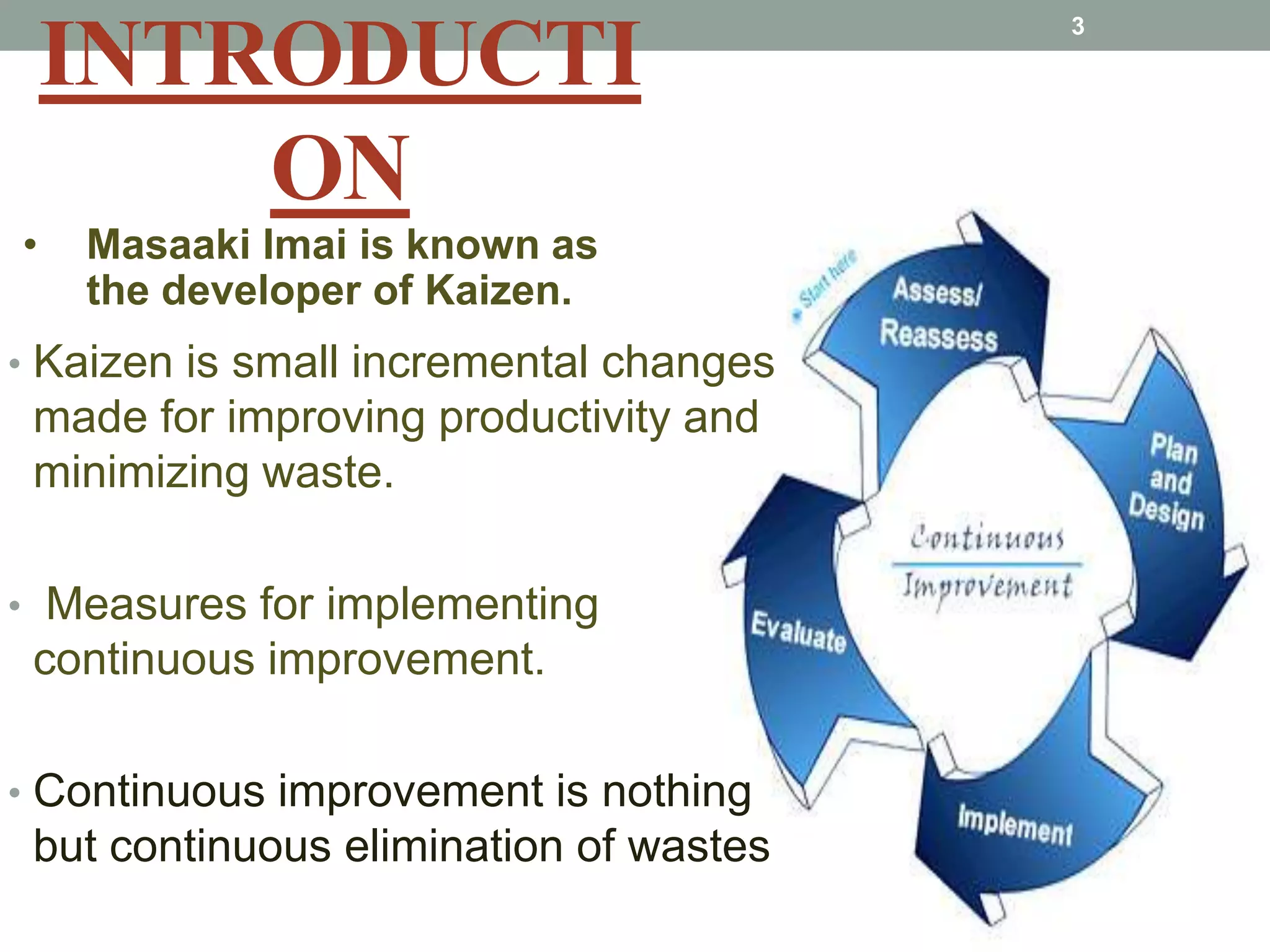 3

INTRODUCTION

• Masaaki Imai is known as the developer of Kaizen.

• Kaizen is small incremental changes made for improving productivity and minimizing waste.

• Measures for implementing continuous improvement.

• Continuous improvement is nothing but continuous elimination of wastes

Start here

Assess/ Reassess

Plan and Design

Implement

Evaluate

Continuous Improvement